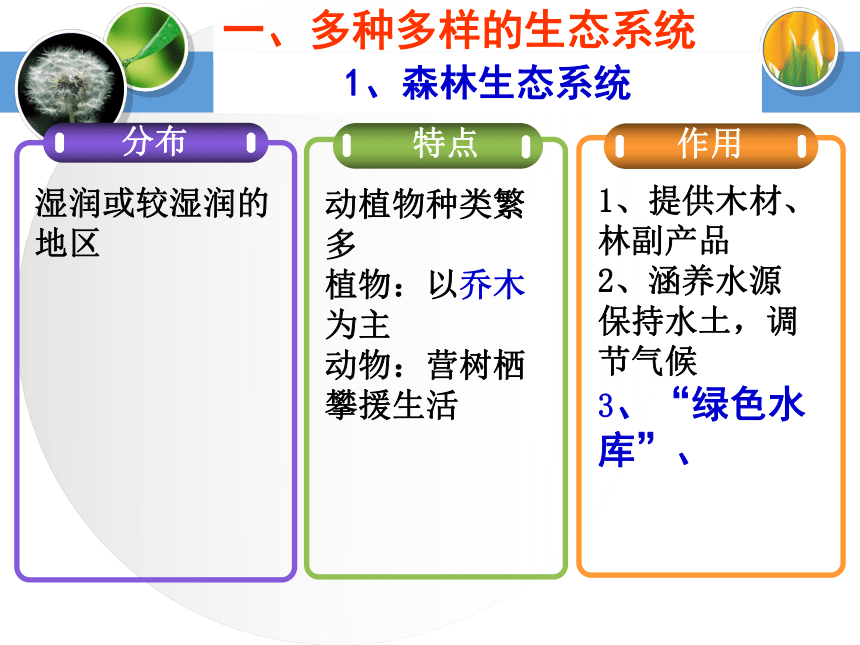 一、多种多样的生态系统

1、森林生态系统

分布

湿润或较湿润的地区

特点

动植物种类繁多
植物：以乔木为主
动物：营树栖攀援生活

作用

1、提供木材、林副产品
2、涵养水源保持水土，调节气候
3、“绿色水库”、